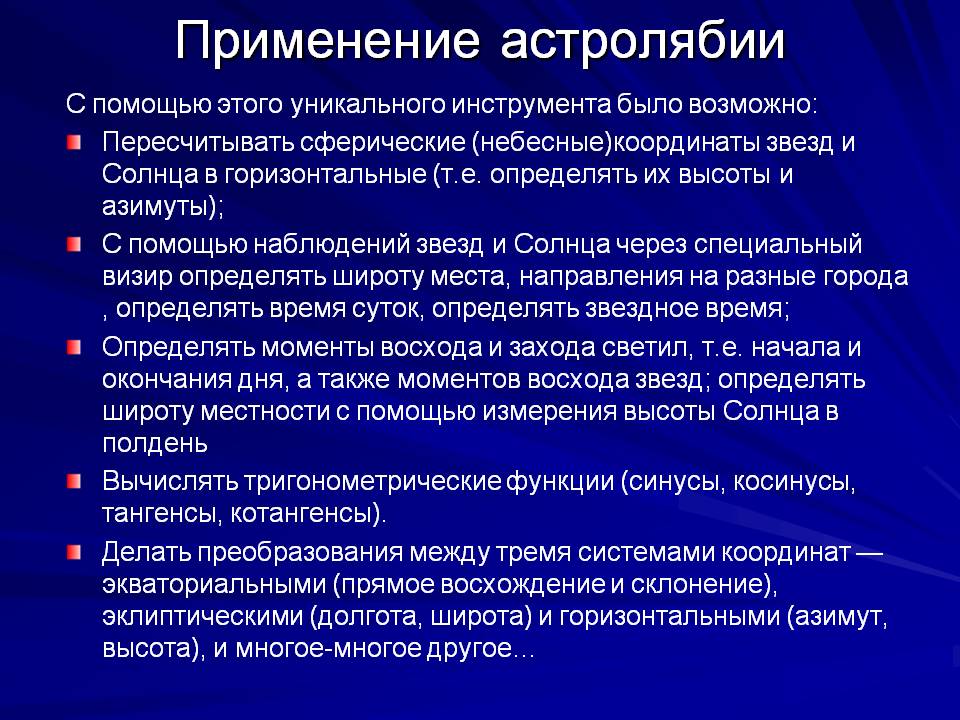 Применение астролябии

С помощью этого уникального инструмента было возможно:

Пересчитывать сферические (небесные)координаты звезд и Солнца в горизонтальные (т.е. определять их высоты и азимуты);

С помощью наблюдений звезд и Солнца через специальный визир определять широту места, направления на разные города , определять время суток, определять звездное время;

Определять моменты восхода и захода светил, т.е. начала и окончания дня, а также моментов восхода звезд; определять широту местности с помощью измерения высоты Солнца в полдень

Вычислять тригонометрические функции (синусы, косинусы, тангенсы, котангенсы).

Делать преобразования между тремя системами координат — экваториальными (прямое восхождение и склонение), эклиптическими (долгота, широта) и горизонтальными (азимут, высота), и многое-многое другое…